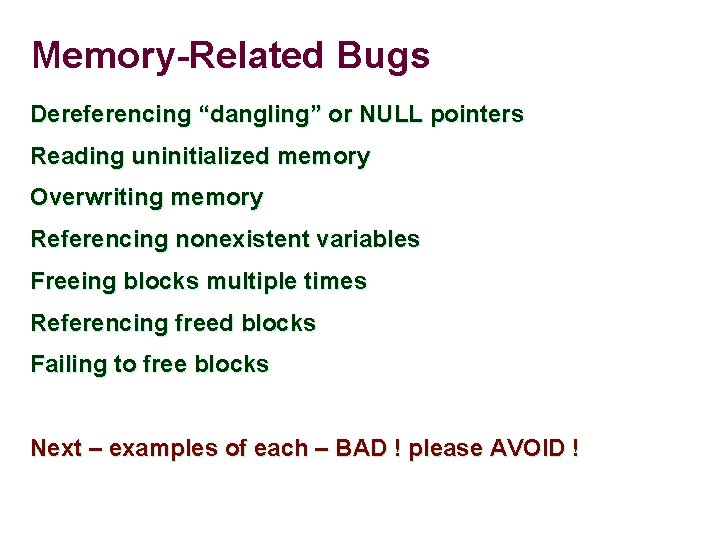 Memory-Related Bugs

Dereferencing “dangling” or NULL pointers

Reading uninitialized memory

Overwriting memory

Referencing nonexistent variables

Freeing blocks multiple times

Referencing freed blocks

Failing to free blocks

Next – examples of each – BAD ! please AVOID !